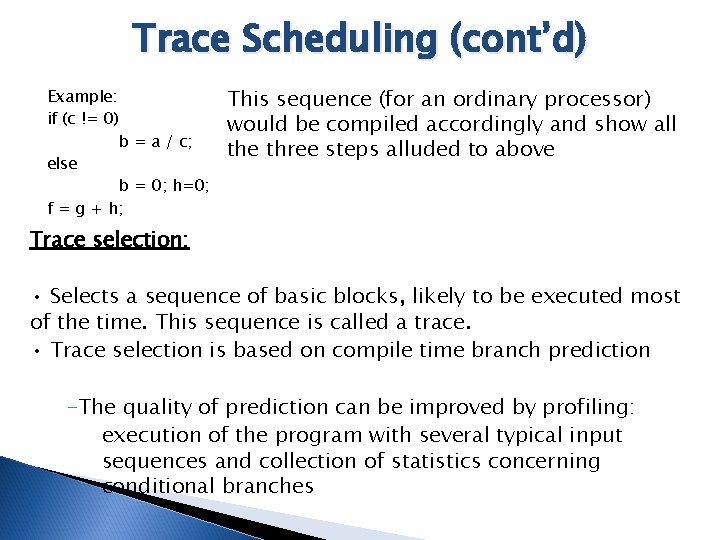 Trace Scheduling (cont'd)

Example:
if (c != 0)
b = a / c;
else
b = 0; h=0;
f = g + h;

This sequence (for an ordinary processor) would be compiled accordingly and show all the three steps alluded to above

Trace selection:

• Selects a sequence of basic blocks, likely to be executed most of the time. This sequence is called a trace.
• Trace selection is based on compile time branch prediction

–The quality of prediction can be improved by profiling: execution of the program with several typical input sequences and collection of statistics concerning conditional branches